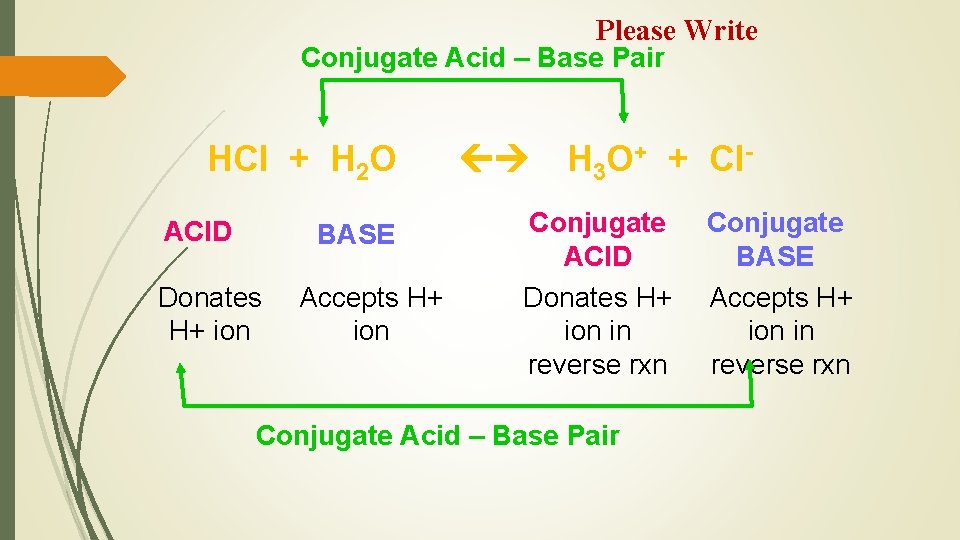 Please Write

Conjugate Acid – Base Pair

$HCl + H_2O \leftrightarrow H_3O^+ + Cl^-$

ACID

Donates H+ ion

BASE

Accepts H+ ion

Conjugate ACID

Donates H+ ion in reverse rxn

Conjugate BASE

Accepts H+ ion in reverse rxn

Conjugate Acid – Base Pair